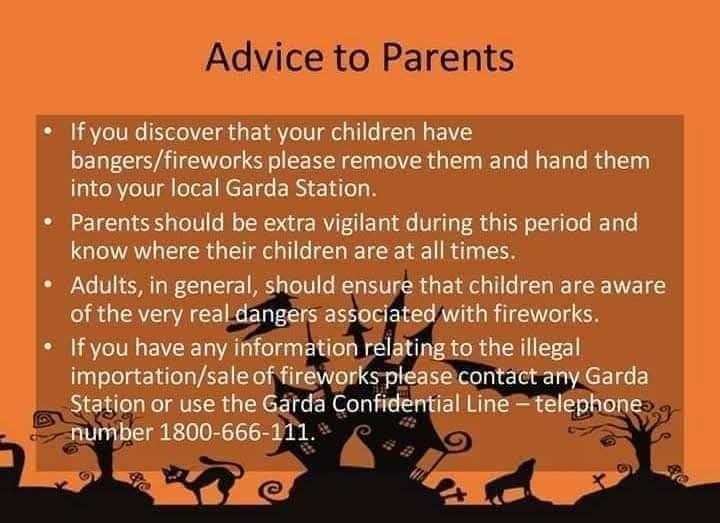 Advice to Parents

• If you discover that your children have bangers/fireworks please remove them and hand them into your local Garda Station.

• Parents should be extra vigilant during this period and know where their children are at all times.

• Adults, in general, should ensure that children are aware of the very real dangers associated with fireworks.

• If you have any information relating to the illegal importation/sale of fireworks please contact any Garda Station or use the Garda Confidential Line – telephone number 1800-666-111.